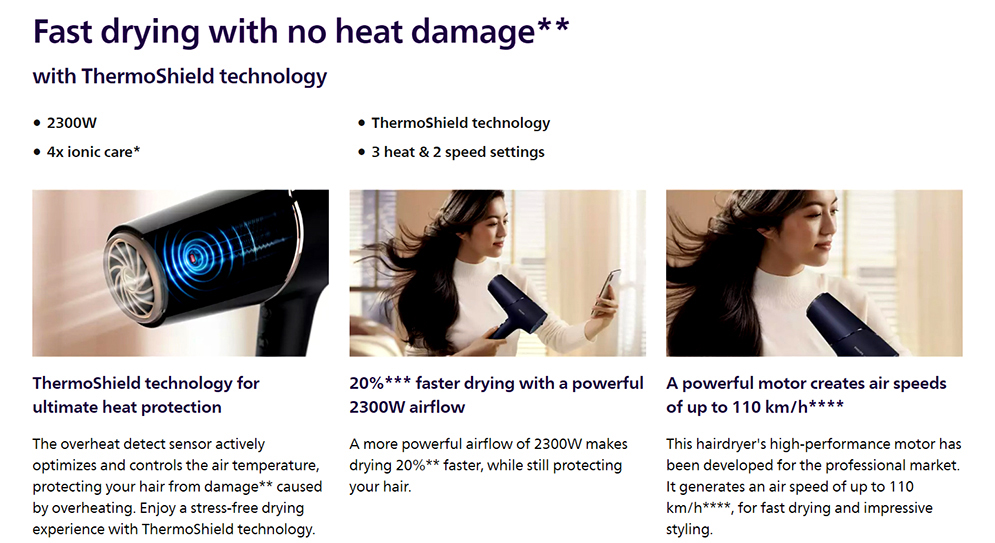 Fast drying with no heat damage**

with ThermoShield technology

• 2300W
• 4x ionic care*

• ThermoShield technology
• 3 heat & 2 speed settings

ThermoShield technology for ultimate heat protection

The overheat detect sensor actively optimizes and controls the air temperature, protecting your hair from damage** caused by overheating. Enjoy a stress-free drying experience with ThermoShield technology.

20%*** faster drying with a powerful 2300W airflow

A more powerful airflow of 2300W makes drying 20%** faster, while still protecting your hair.

A powerful motor creates air speeds of up to 110 km/h****

This hairdryer's high-performance motor has been developed for the professional market. It generates an air speed of up to 110 km/h****, for fast drying and impressive styling.